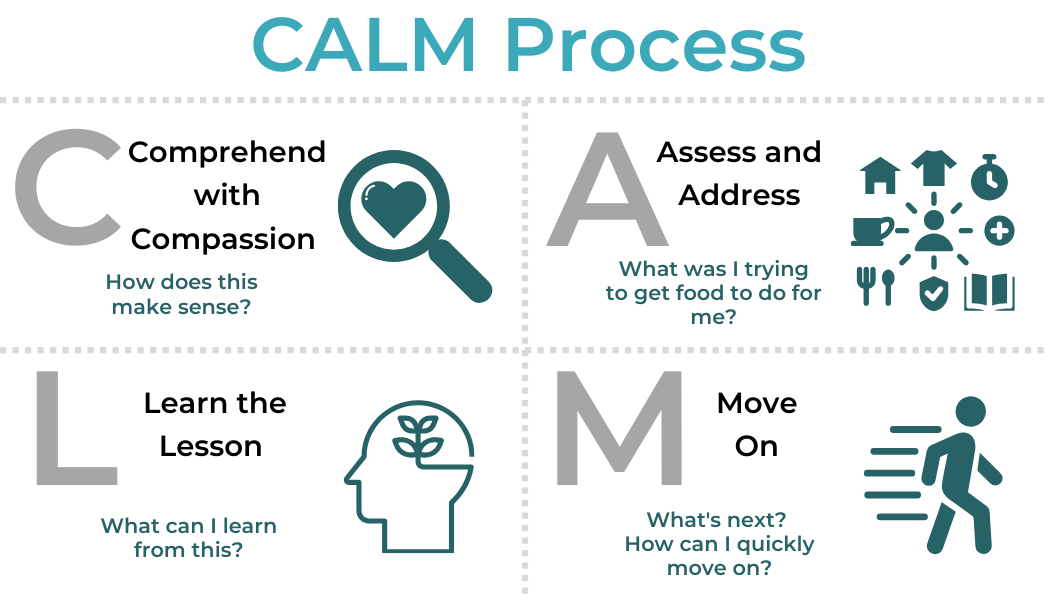 CALM Process

C Comprehend with Compassion

How does this make sense?

A Assess and Address

What was I trying to get food to do for me?

L Learn the Lesson

What can I learn from this?

M Move On

What's next? How can I quickly move on?